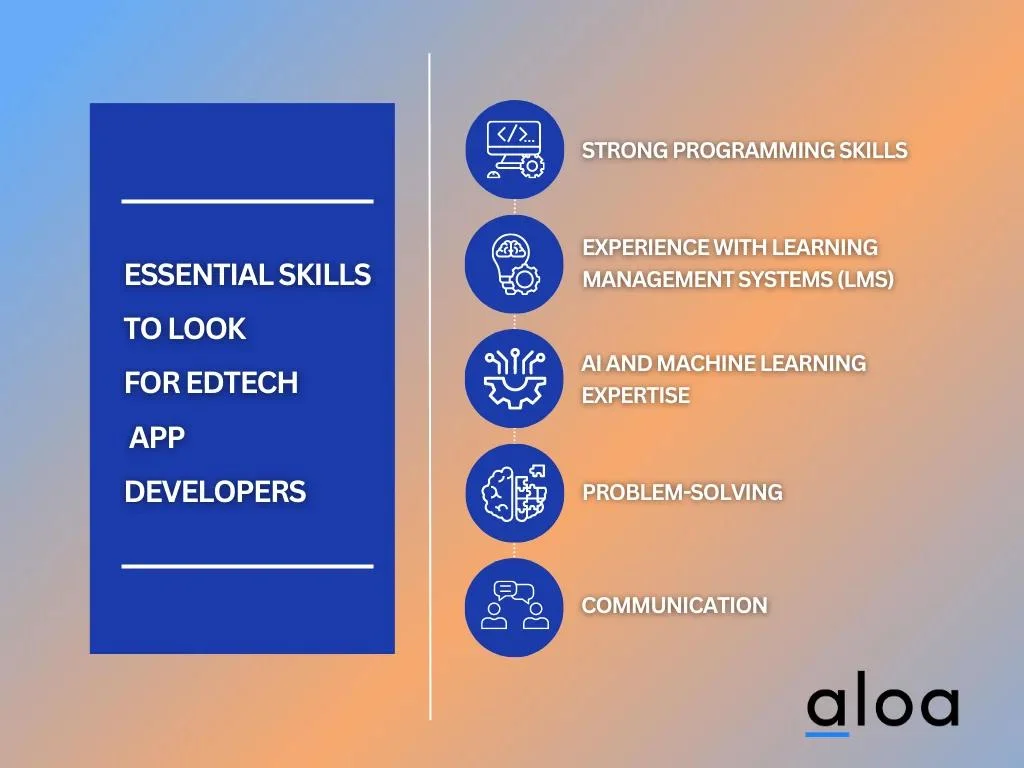 ESSENTIAL SKILLS TO LOOK FOR EDTECH APP DEVELOPERS

STRONG PROGRAMMING SKILLS

EXPERIENCE WITH LEARNING MANAGEMENT SYSTEMS (LMS)

AI AND MACHINE LEARNING EXPERTISE

PROBLEM-SOLVING

COMMUNICATION

aloa